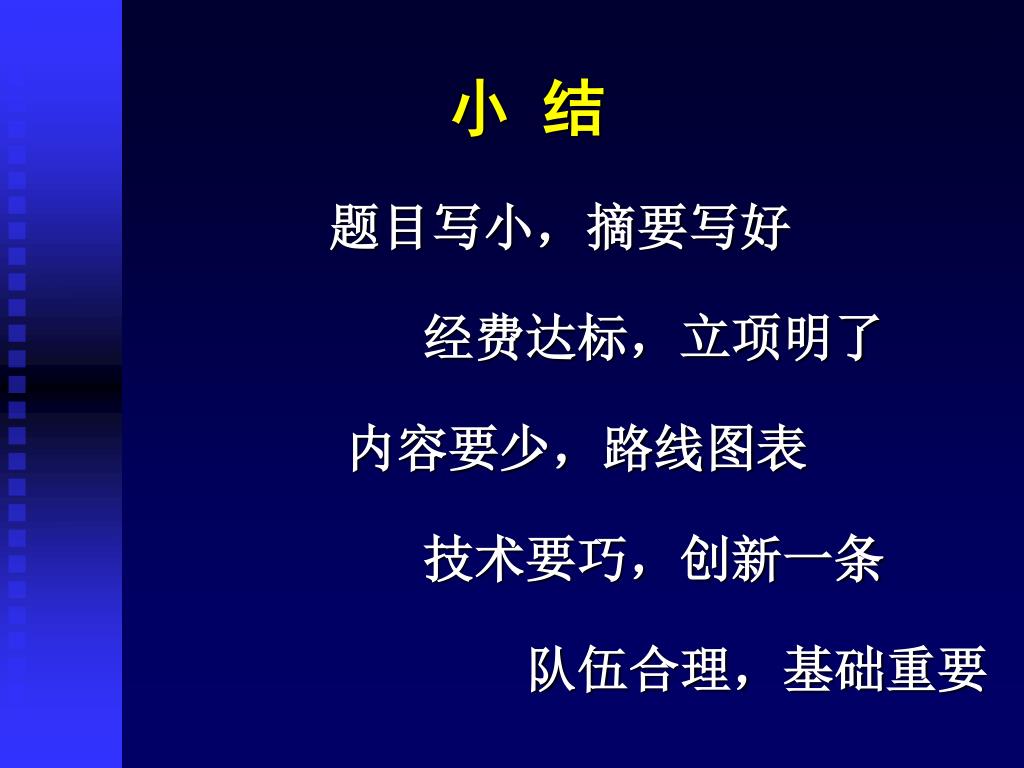 小 结

题目写小，摘要写好

经费达标，立项明了

内容要少，路线图表

技术要巧，创新一条

队伍合理，基础重要